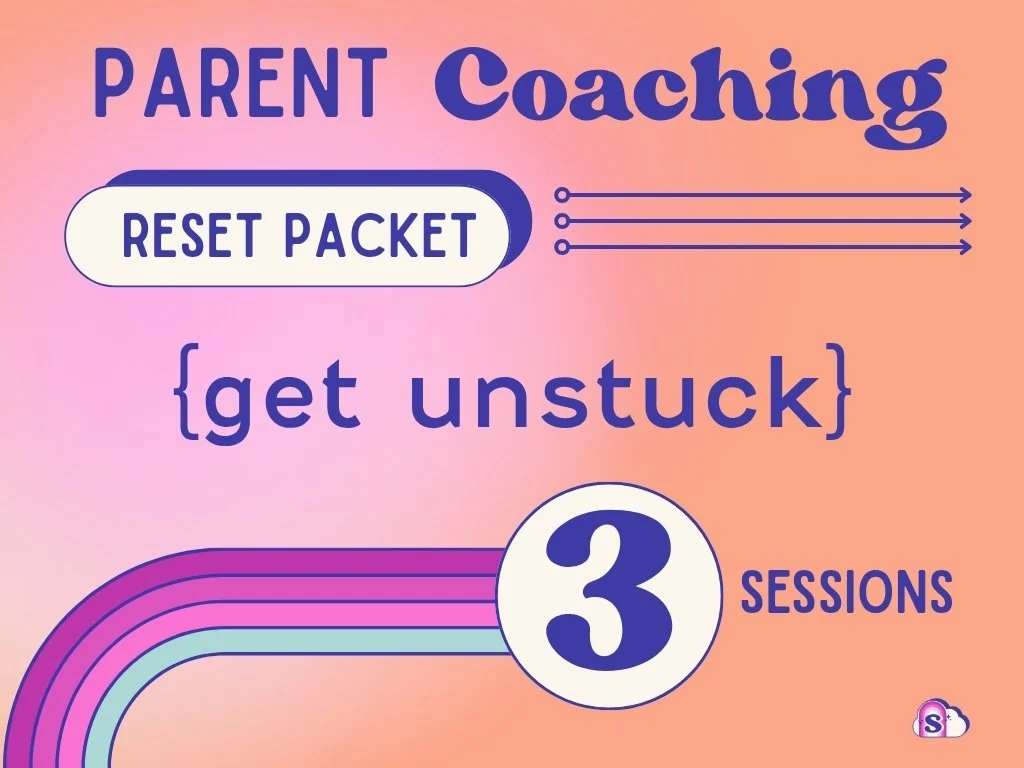 PARENT Coaching

RESET PACKET

{get unstuck}

3 SESSIONS

S